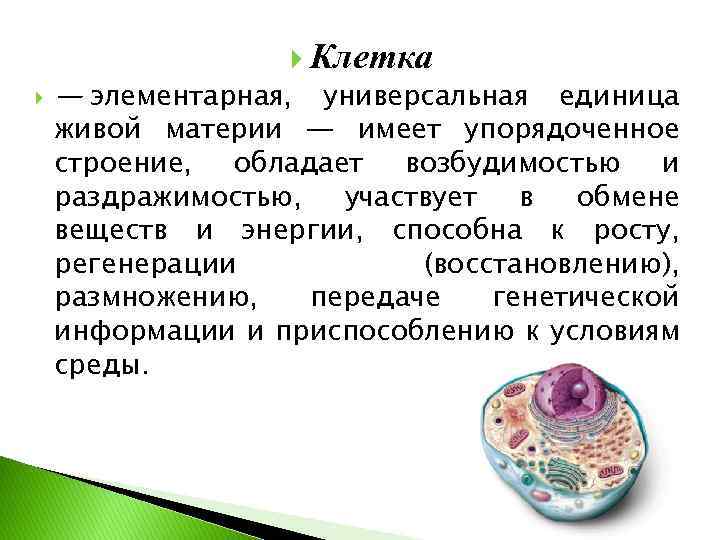 Клетка

— элементарная, универсальная единица живой материи — имеет упорядоченное строение, обладает возбудимостью и раздражимостью, участвует в обмене веществ и энергии, способна к росту, регенерации (восстановлению), размножению, передаче генетической информации и приспособлению к условиям среды.